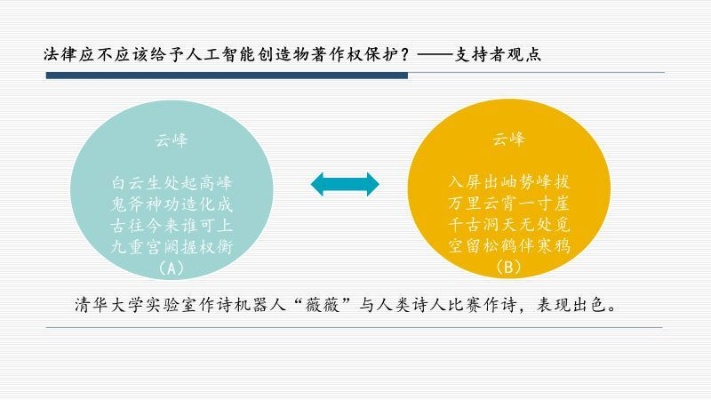 法律应不应该给予人工智能创造物著作权保护？——支持者观点

云峰

白云生处起高峰
鬼斧神功造化成
古往今来谁可上
九重宫阙握权衡
（A）

云峰

入屏出岫势峰拔
万里云霄一寸崖
千古洞天无处觅
空留松鹤伴寒鸦
（B）

清华大学实验室作诗机器人“薇薇”与人类诗人比赛作诗，表现出色。